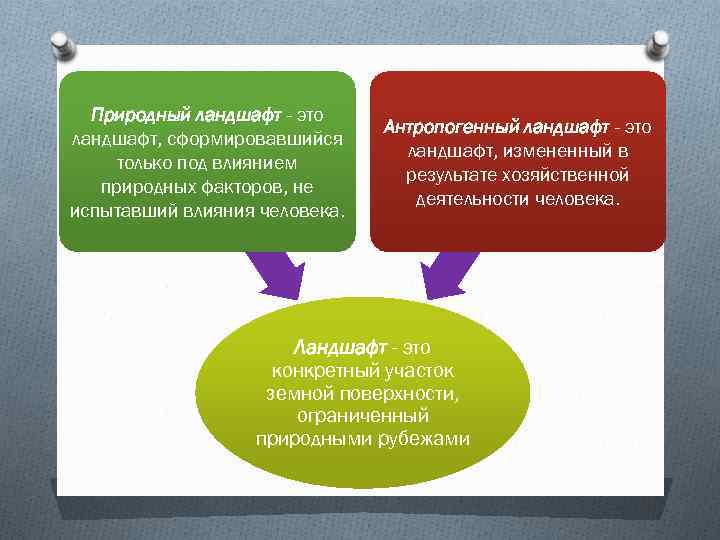 Природный ландшафт - это ландшафт, сформировавшийся только под влиянием природных факторов, не испытавший влияния человека.

Антропогенный ландшафт - это ландшафт, измененный в результате хозяйственной деятельности человека.

Ландшафт - это конкретный участок земной поверхности, ограниченный природными рубежами